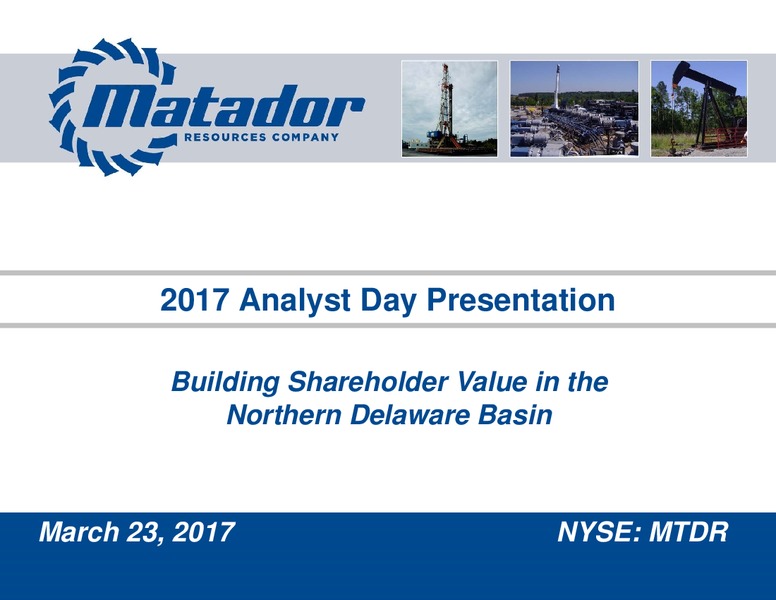 Matador
RESOURCES COMPANY

2017 Analyst Day Presentation

Building Shareholder Value in the Northern Delaware Basin

March 23, 2017

NYSE: MTDR